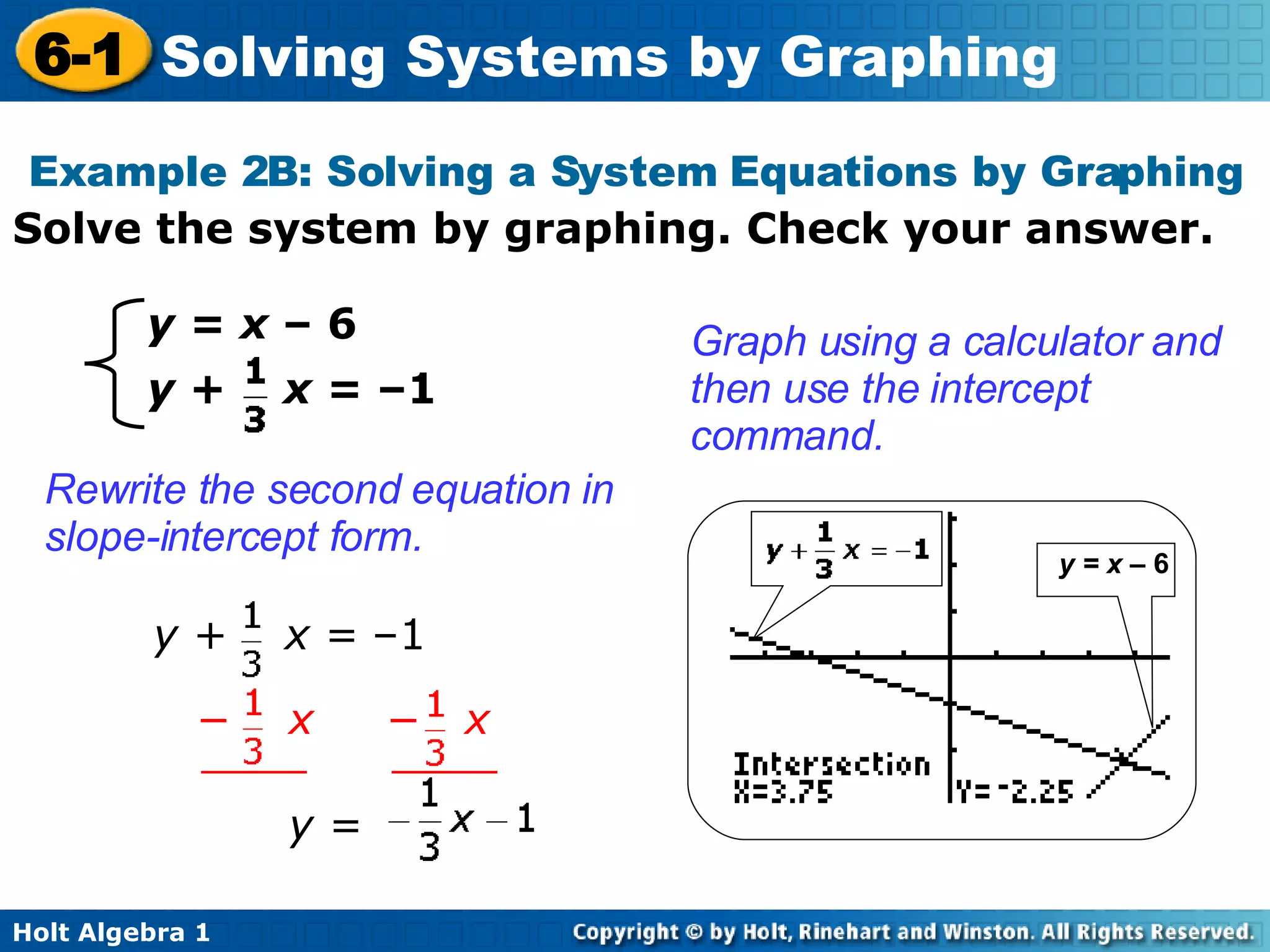 6-1 Solving Systems by Graphing

Example 2B: Solving a System Equations by Graphing

Solve the system by graphing. Check your answer.

$\begin{cases} y = x - 6 \\ y + \frac{1}{3}x = -1 \end{cases}$

Graph using a calculator and then use the intercept command.

Rewrite the second equation in slope-intercept form.

$y + \frac{1}{3}x = -1$

$-\frac{1}{3}x \quad -\frac{1}{3}x$

$y = -\frac{1}{3}x - 1$

$y + \frac{1}{3}x = -1$

$y = x - 6$

Intersection
X=3.75 Y=-2.25

Holt Algebra 1

Copyright © by Holt, Rinehart and Winston. All Rights Reserved.